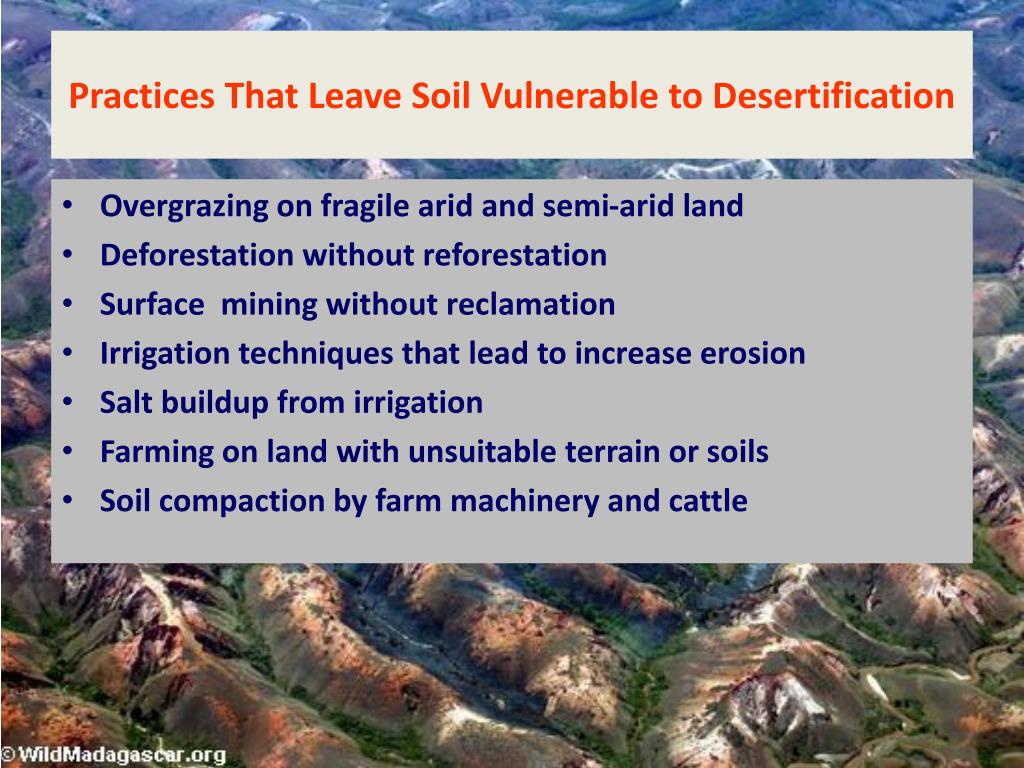 Practices That Leave Soil Vulnerable to Desertification

• Overgrazing on fragile arid and semi-arid land
• Deforestation without reforestation
• Surface  mining without reclamation
• Irrigation techniques that lead to increase erosion
• Salt buildup from irrigation
• Farming on land with unsuitable terrain or soils
• Soil compaction by farm machinery and cattle

©WildMadagascar.org